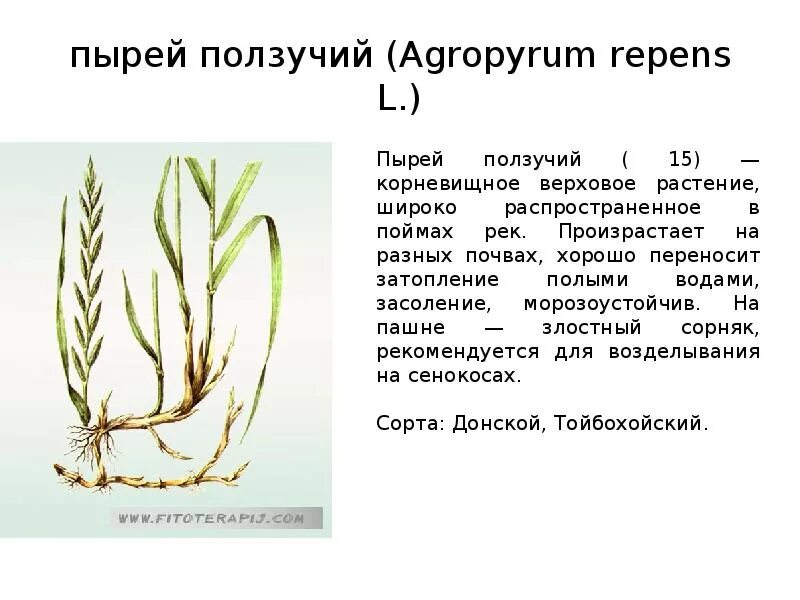 пырей ползучий (Agropyrum repens L.)

WWW.FITOTERAPIJ.COM

Пырей ползучий ( 15) — корневищное верховое растение, широко распространенное в поймах рек. Произрастает на разных почвах, хорошо переносит затопление полыми водами, засоление, морозоустойчив. На пашне — злостный сорняк, рекомендуется для возделывания на сенокосах.

Сорта: Донской, Тойбохойский.